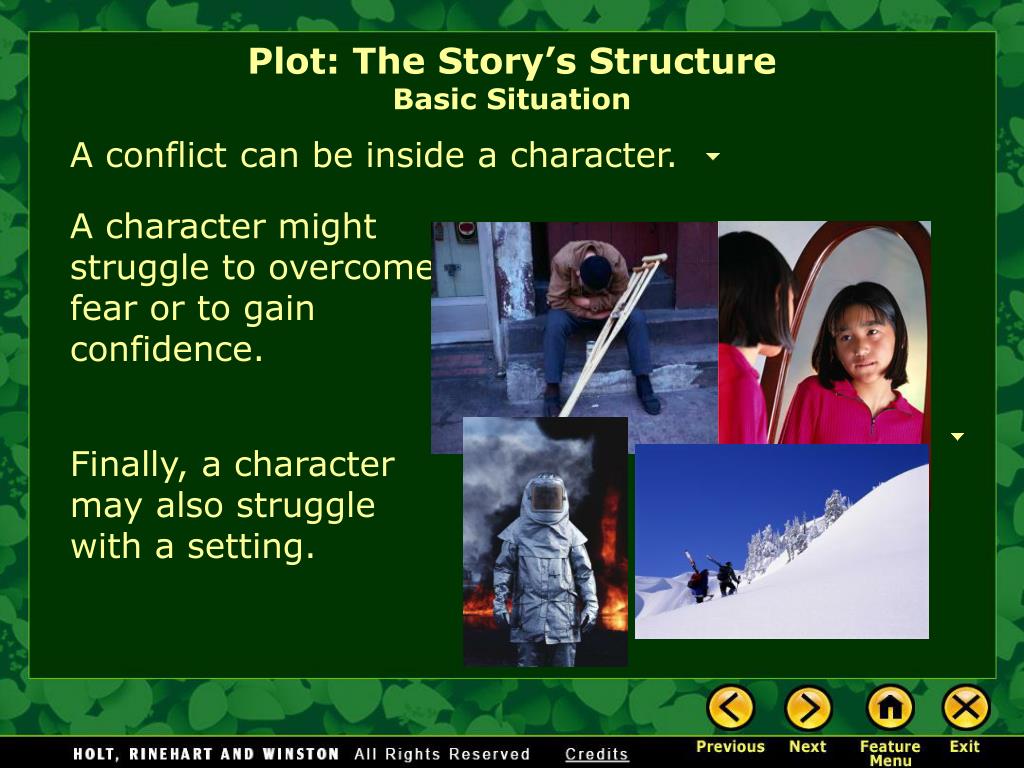 Plot: The Story's Structure
Basic Situation

A conflict can be inside a character.

A character might struggle to overcome fear or to gain confidence.

Finally, a character may also struggle with a setting.

HOLT, RINEHART AND WINSTON All Rights Reserved Credits

Previous Next Feature Menu Exit